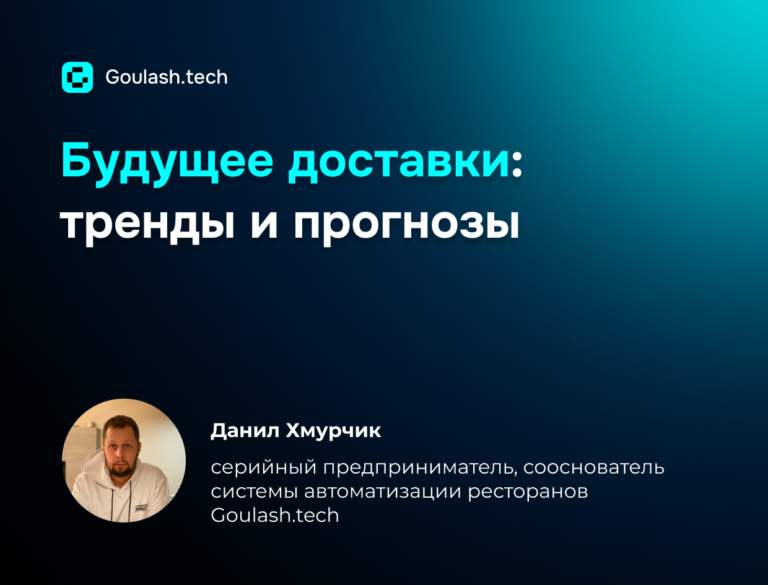 Goulash.tech

Будущее доставки: тренды и прогнозы

Данил Хмурчик

серийный предприниматель, сооснователь системы автоматизации ресторанов Goulash.tech